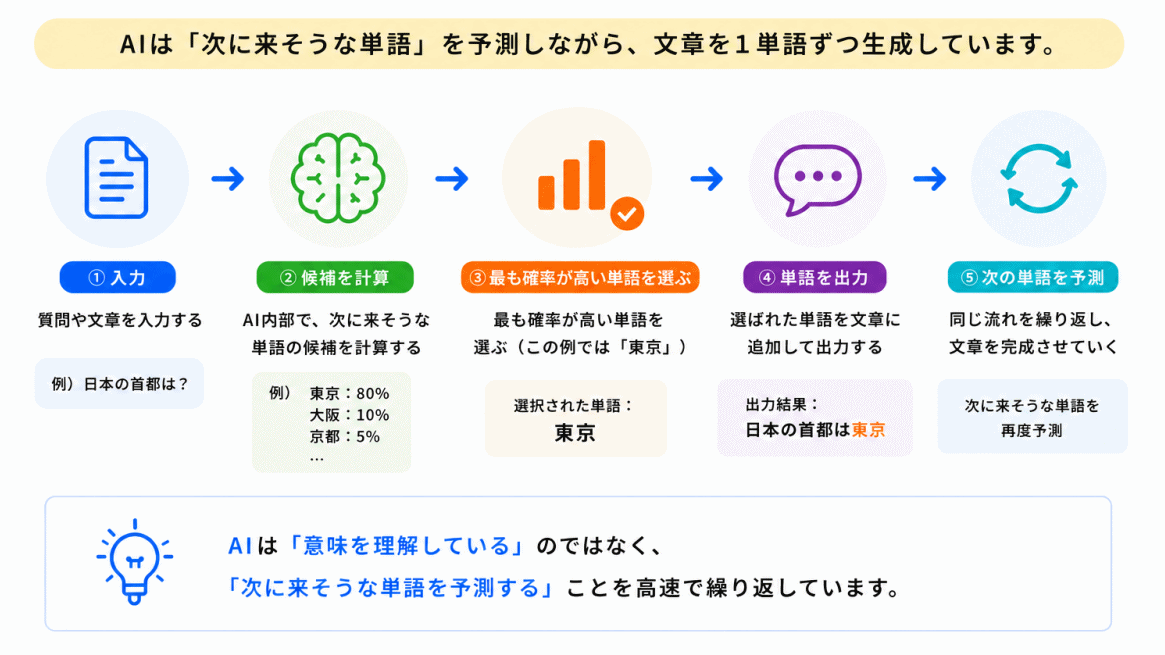 AIは「次に来そうな単語」を予測しながら、文章を１単語ずつ生成しています。

① 入力

質問や文章を入力する

例）日本の首都は？

② 候補を計算

AI内部で、次に来そうな単語の候補を計算する

例） 東京：80%
大阪：10%
京都：5%
…

③ 最も確率が高い単語を選ぶ

最も確率が高い単語を選ぶ（この例では「東京」）

選択された単語：
東京

④ 単語を出力

選ばれた単語を文章に追加して出力する

出力結果：
日本の首都は東京

⑤ 次の単語を予測

同じ流れを繰り返し、文章を完成させていく

次に来そうな単語を再度予測

AIは「意味を理解している」のではなく、
「次に来そうな単語を予測する」ことを高速で繰り返しています。